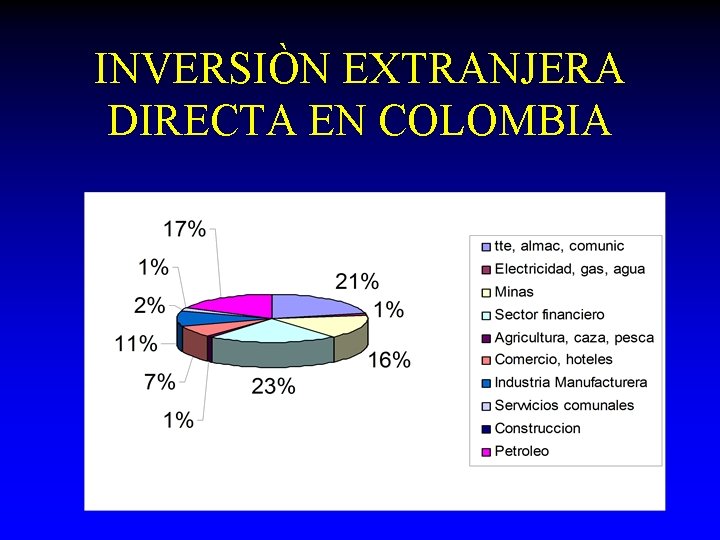 INVERSIÒN EXTRANJERA DIRECTA EN COLOMBIA

17%
1%
2%
11%
7%
1%
23%
16%
1%
21%

tte, almac, comunic
Electricidad, gas, agua
Minas
Sector financiero
Agricultura, caza, pesca
Comercio, hoteles
Industria Manufacturera
Servicios comunales
Construccion
Petroleo